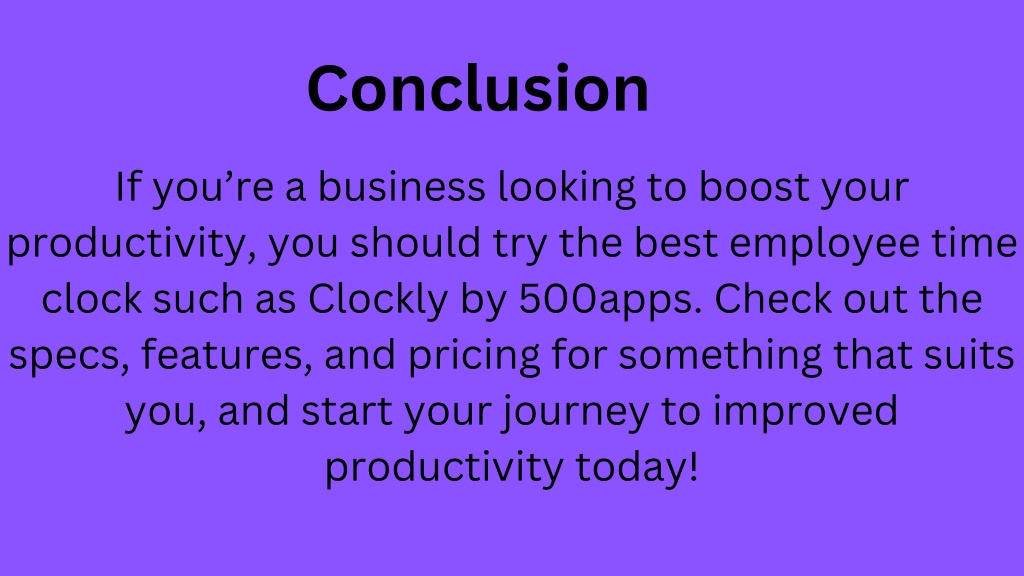 Conclusion

If you’re a business looking to boost your productivity, you should try the best employee time clock such as Clockly by 500apps. Check out the specs, features, and pricing for something that suits you, and start your journey to improved productivity today!